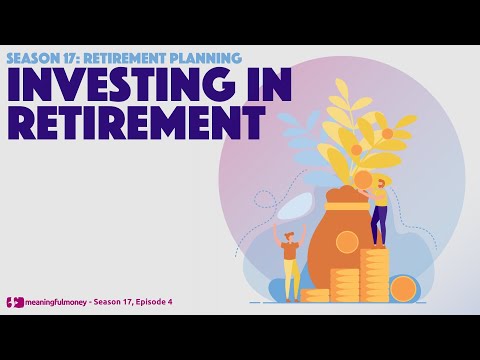 SEASON 17: RETIREMENT PLANNING

INVESTING IN RETIREMENT

meaningfulmoney - Season 17, Episode 4